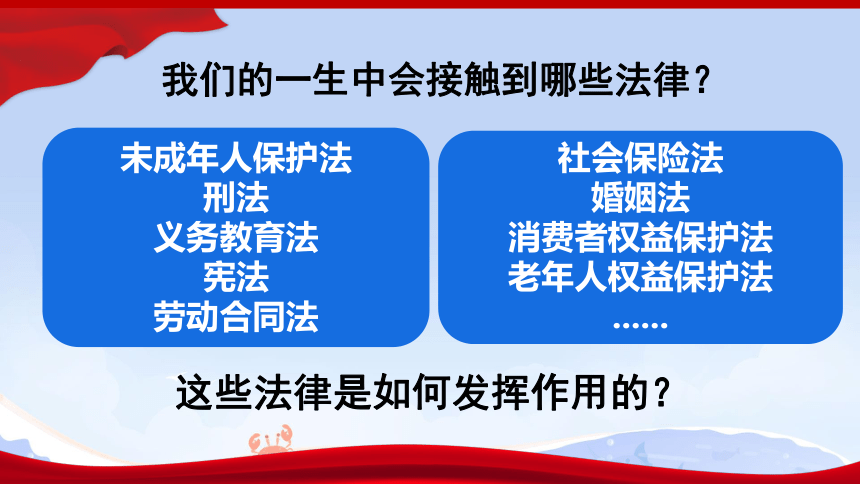 我们的一生中会接触到哪些法律？

未成年人保护法
刑法
义务教育法
宪法
劳动合同法

社会保险法
婚姻法
消费者权益保护法
老年人权益保护法
……

这些法律是如何发挥作用的？